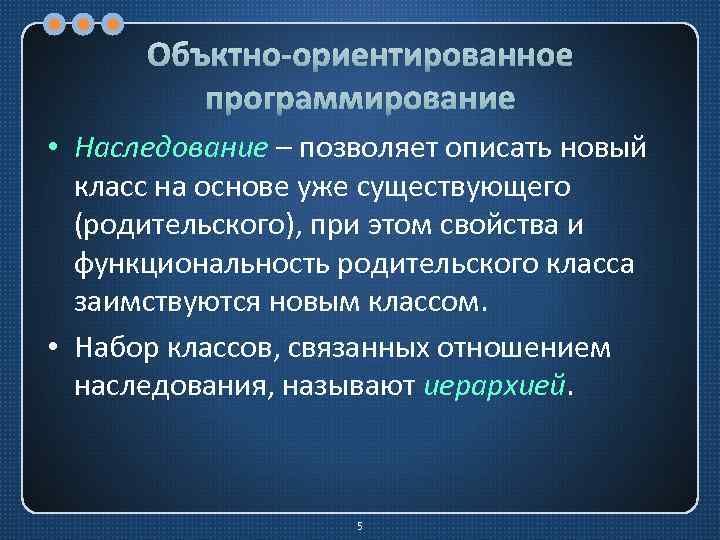 Объктно-ориентированное программирование

• Наследование – позволяет описать новый класс на основе уже существующего (родительского), при этом свойства и функциональность родительского класса заимствуются новым классом.

• Набор классов, связанных отношением наследования, называют иерархией.

5